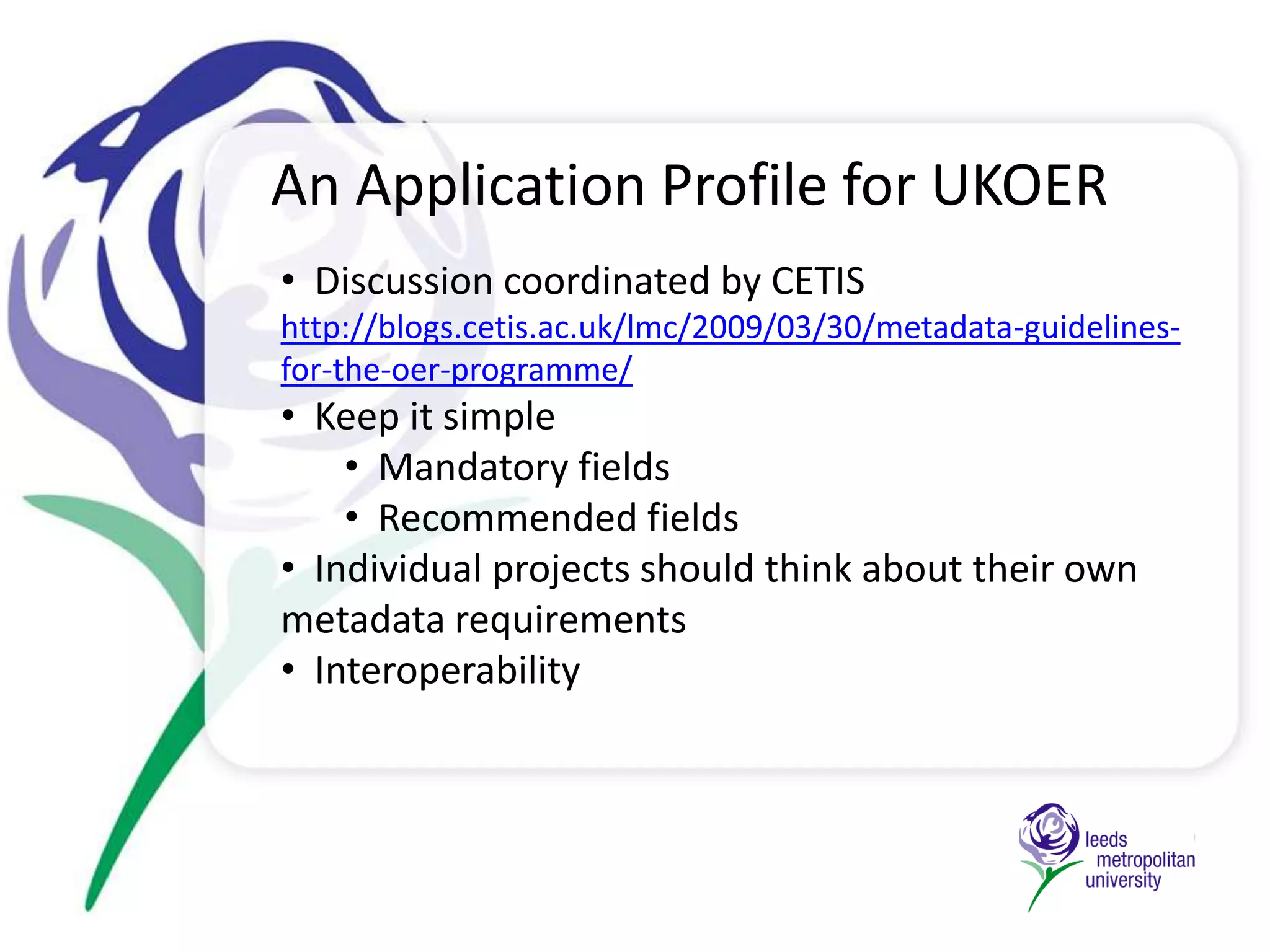 An Application Profile for UKOER

• Discussion coordinated by CETIS
http://blogs.cetis.ac.uk/lmc/2009/03/30/metadata-guidelines-for-the-oer-programme/
• Keep it simple
• Mandatory fields
• Recommended fields
• Individual projects should think about their own metadata requirements
• Interoperability

leeds metropolitan university